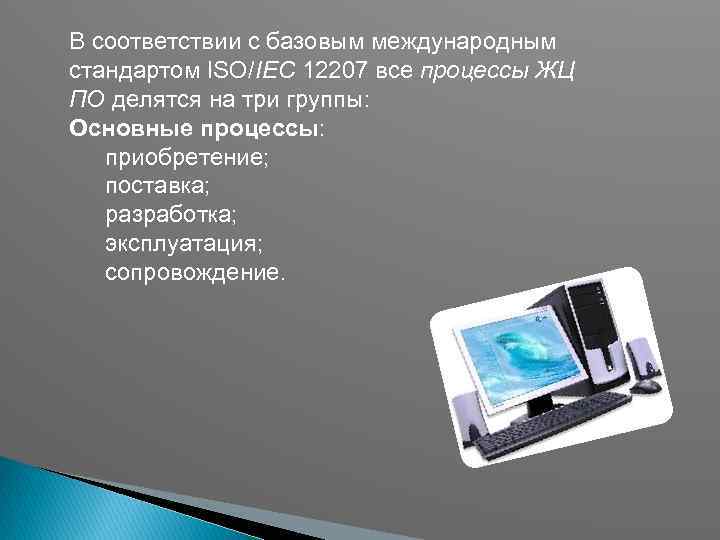 В соответствии с базовым международным стандартом ISO/IEC 12207 все процессы ЖЦ ПО делятся на три группы:

Основные процессы:

приобретение;
поставка;
разработка;
эксплуатация;
сопровождение.